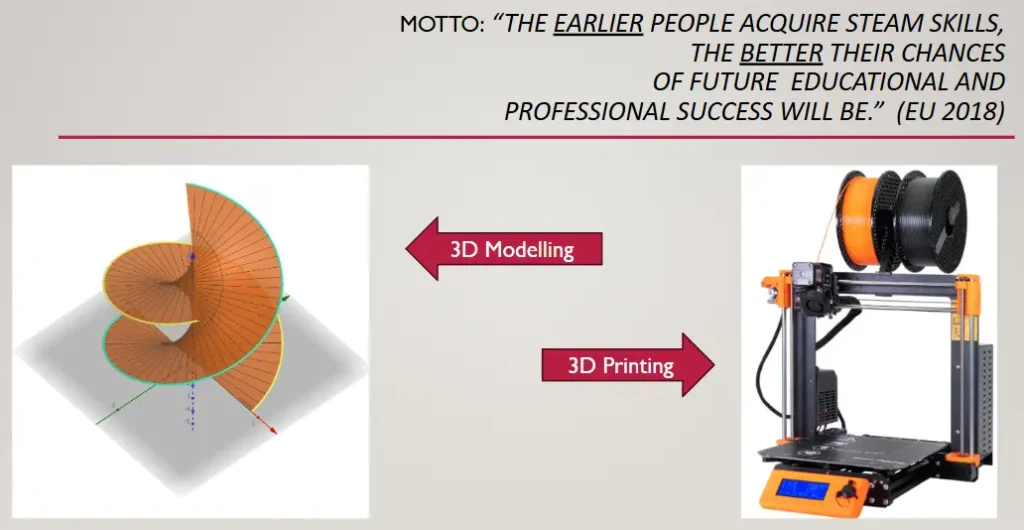 MOTTO: "THE EARLIER PEOPLE ACQUIRE STEAM SKILLS, THE BETTER THEIR CHANCES OF FUTURE EDUCATIONAL AND PROFESSIONAL SUCCESS WILL BE." (EU 2018)

3D Modelling

3D Printing